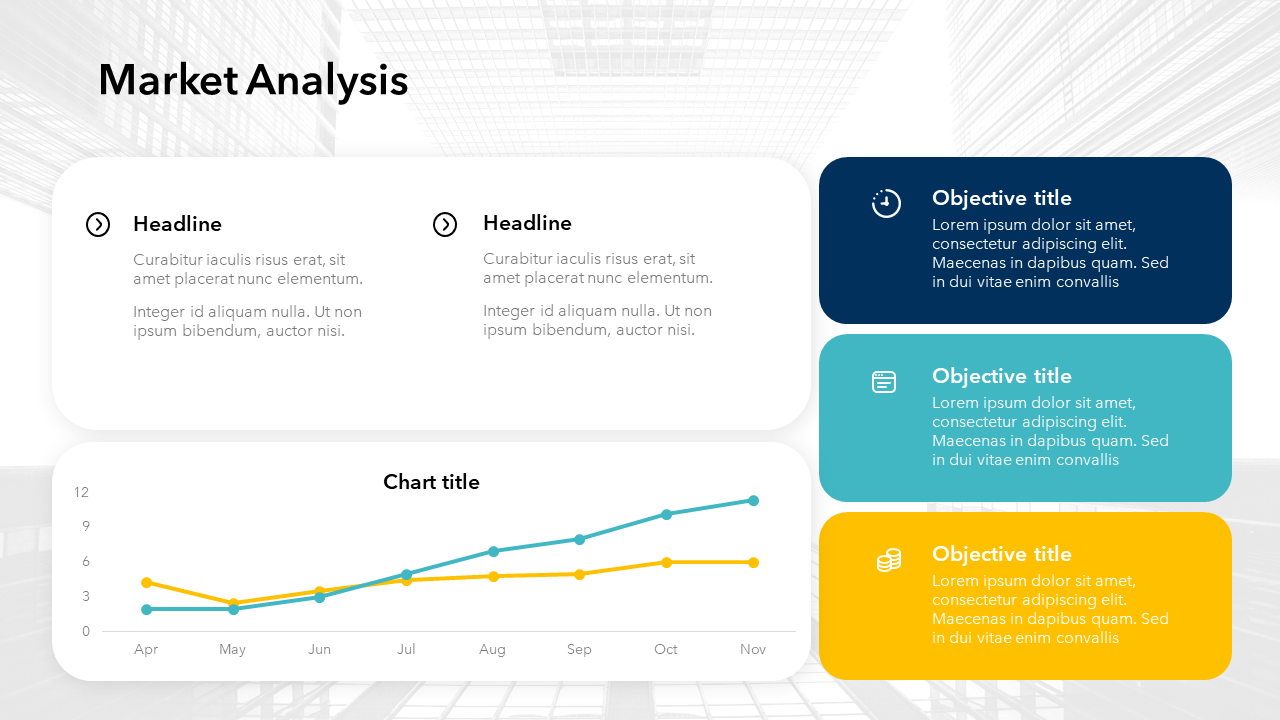 Market Analysis

Headline

Curabitur iaculis risus erat, sit amet placerat nunc elementum.

Integer id aliquam nulla. Ut non ipsum bibendum, auctor nisi.

Headline

Curabitur iaculis risus erat, sit amet placerat nunc elementum.

Integer id aliquam nulla. Ut non ipsum bibendum, auctor nisi.

Chart title

12
9
6
3
0

Apr May Jun Jul Aug Sep Oct Nov

Objective title
Lorem ipsum dolor sit amet, consectetur adipiscing elit. Maecenas in dapibus quam. Sed in dui vitae enim convallis

Objective title
Lorem ipsum dolor sit amet, consectetur adipiscing elit. Maecenas in dapibus quam. Sed in dui vitae enim convallis

Objective title
Lorem ipsum dolor sit amet, consectetur adipiscing elit. Maecenas in dapibus quam. Sed in dui vitae enim convallis